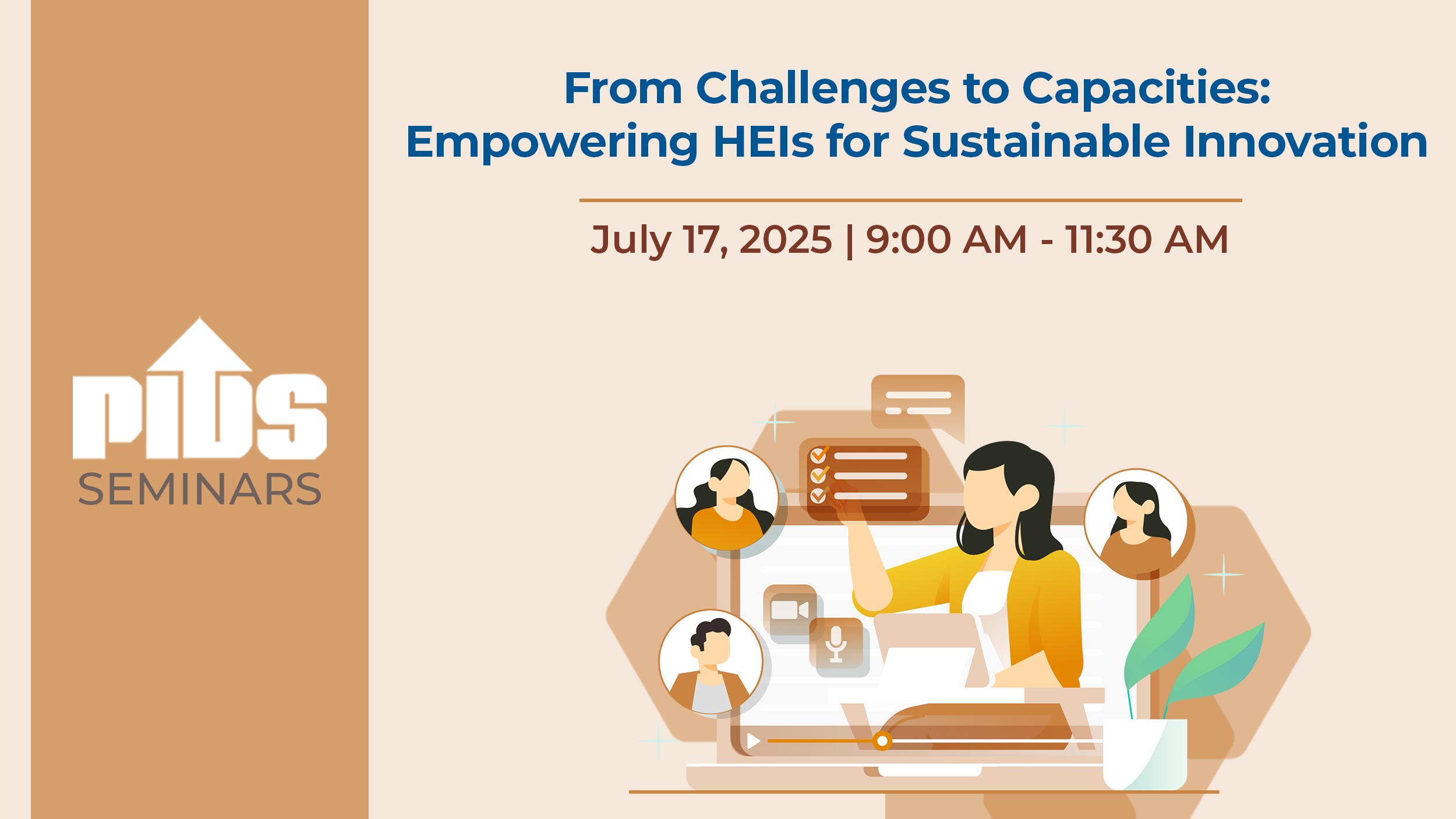 PIDS
SEMINARS

From Challenges to Capacities: Empowering HEIs for Sustainable Innovation

July 17, 2025 | 9:00 AM - 11:30 AM